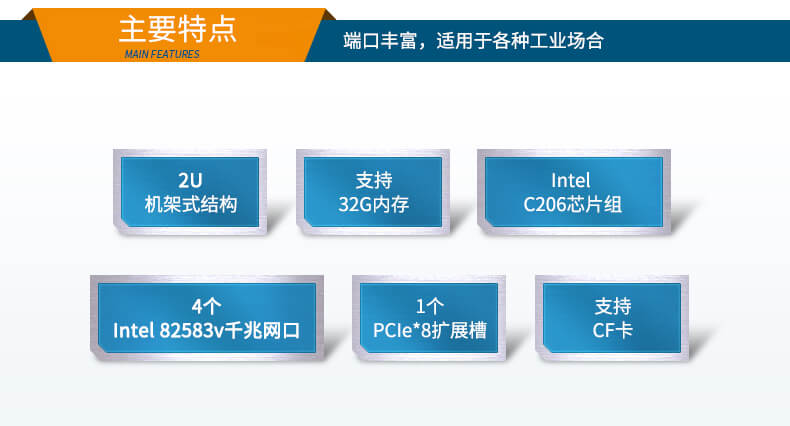 主要特点
MAIN FEATURES

端口丰富，适用于各种工业场合

2U
机架式结构

支持
32G内存

Intel
C206芯片组

4个
Intel 82583v千兆网口

1个
PCIe*8扩展槽

支持
CF卡